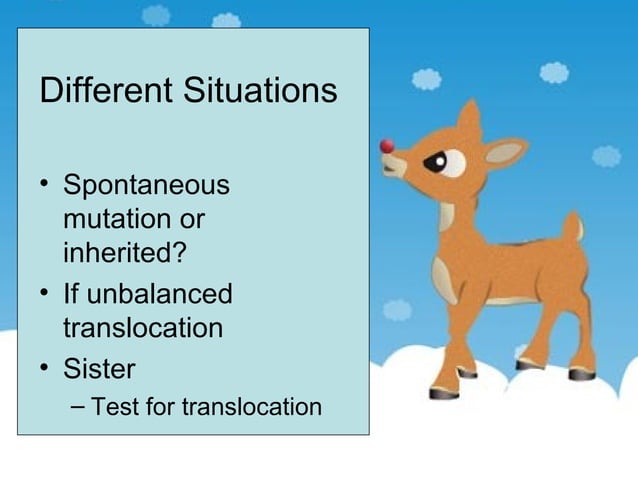 Different Situations

• Spontaneous mutation or inherited?
• If unbalanced translocation
• Sister
– Test for translocation